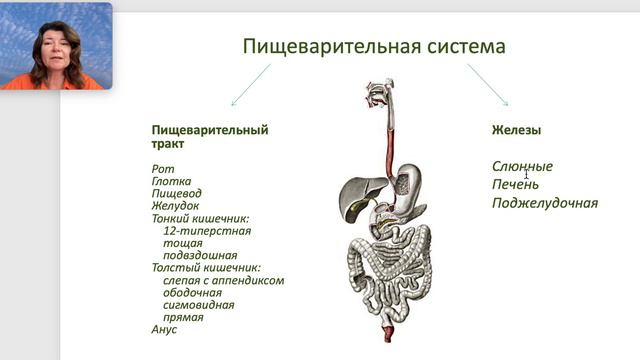 Пищеварительная система

Пищеварительный тракт

Рот
Глотка
Пищевод
Желудок
Тонкий кишечник:
12-типерстная
тощая
подвздошная
Толстый кишечник:
слепая с аппендиксом
ободочная
сигмовидная
прямая
Анус

Железы

Слюнные
Печень
Поджелудочная